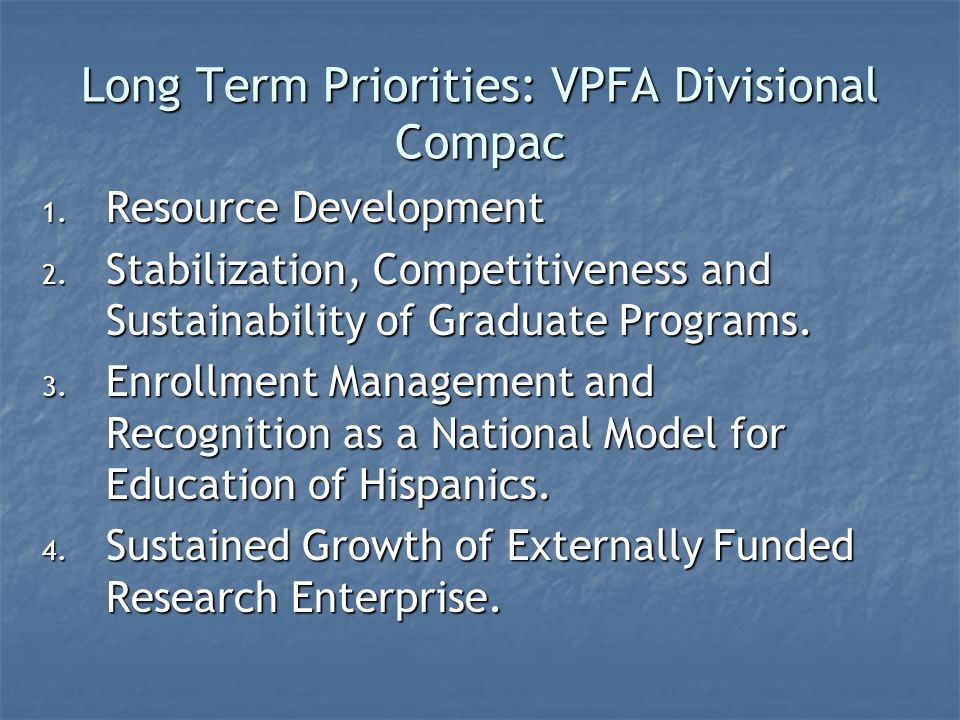 Long Term Priorities: VPFA Divisional Compac

1. Resource Development
2. Stabilization, Competitiveness and Sustainability of Graduate Programs.
3. Enrollment Management and Recognition as a National Model for Education of Hispanics.
4. Sustained Growth of Externally Funded Research Enterprise.